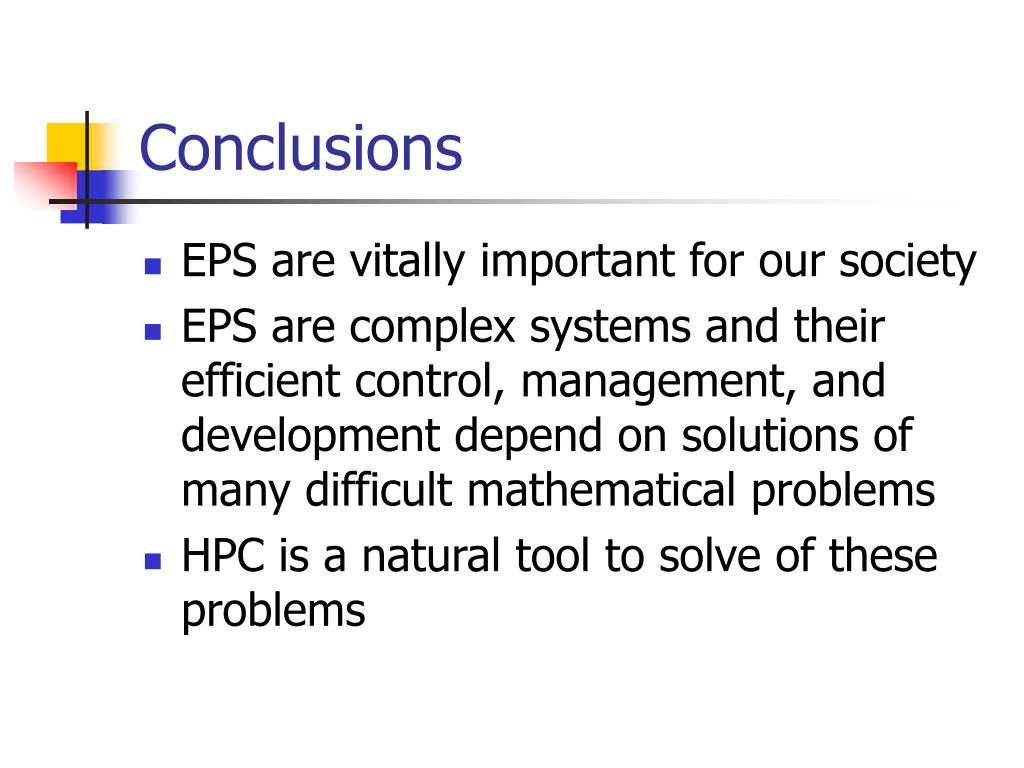 Conclusions

- EPS are vitally important for our society
- EPS are complex systems and their efficient control, management, and development depend on solutions of many difficult mathematical problems
- HPC is a natural tool to solve of these problems